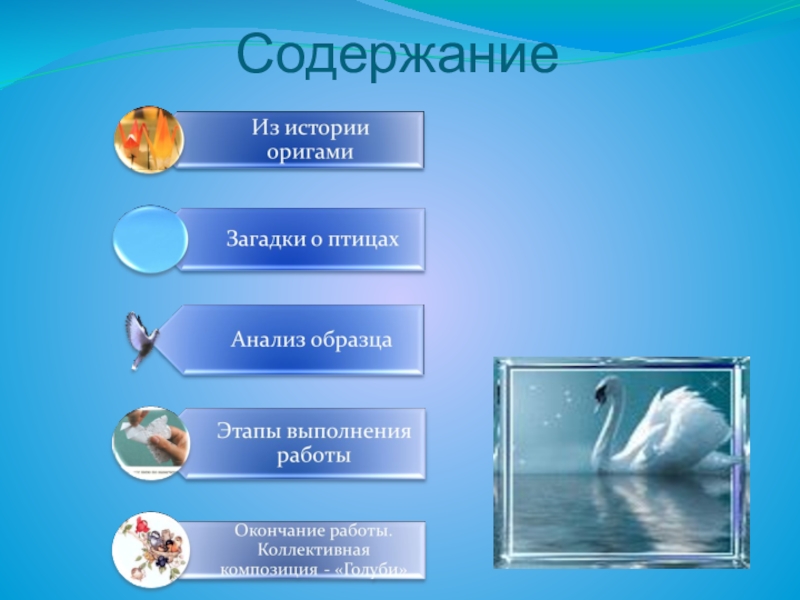 Содержание

Из истории оригами

Загадки о птицах

Анализ образца

Этапы выполнения работы

Окончание работы. Коллективная композиция - «Голуби»